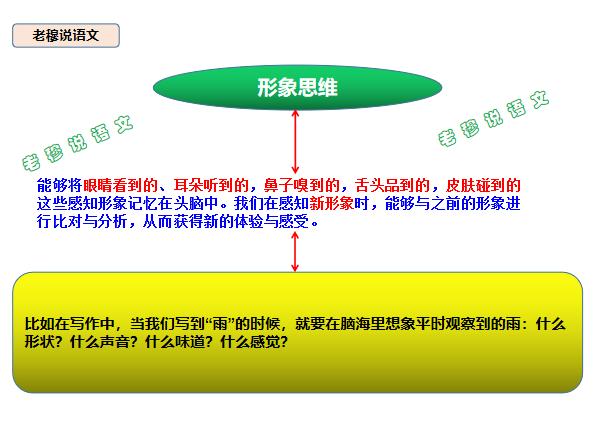 老穆说语文

形象思维

老穆说语文

老穆说语文

能够将眼睛看到的、耳朵听到的，鼻子嗅到的，舌头品到的，皮肤碰到的这些感知形象记忆在头脑中。我们在感知新形象时，能够与之前的形象进行比对与分析，从而获得新的体验与感受。

比如在写作中，当我们写到“雨”的时候，就要在脑海里想象平时观察到的雨：什么形状？什么声音？什么味道？什么感觉？